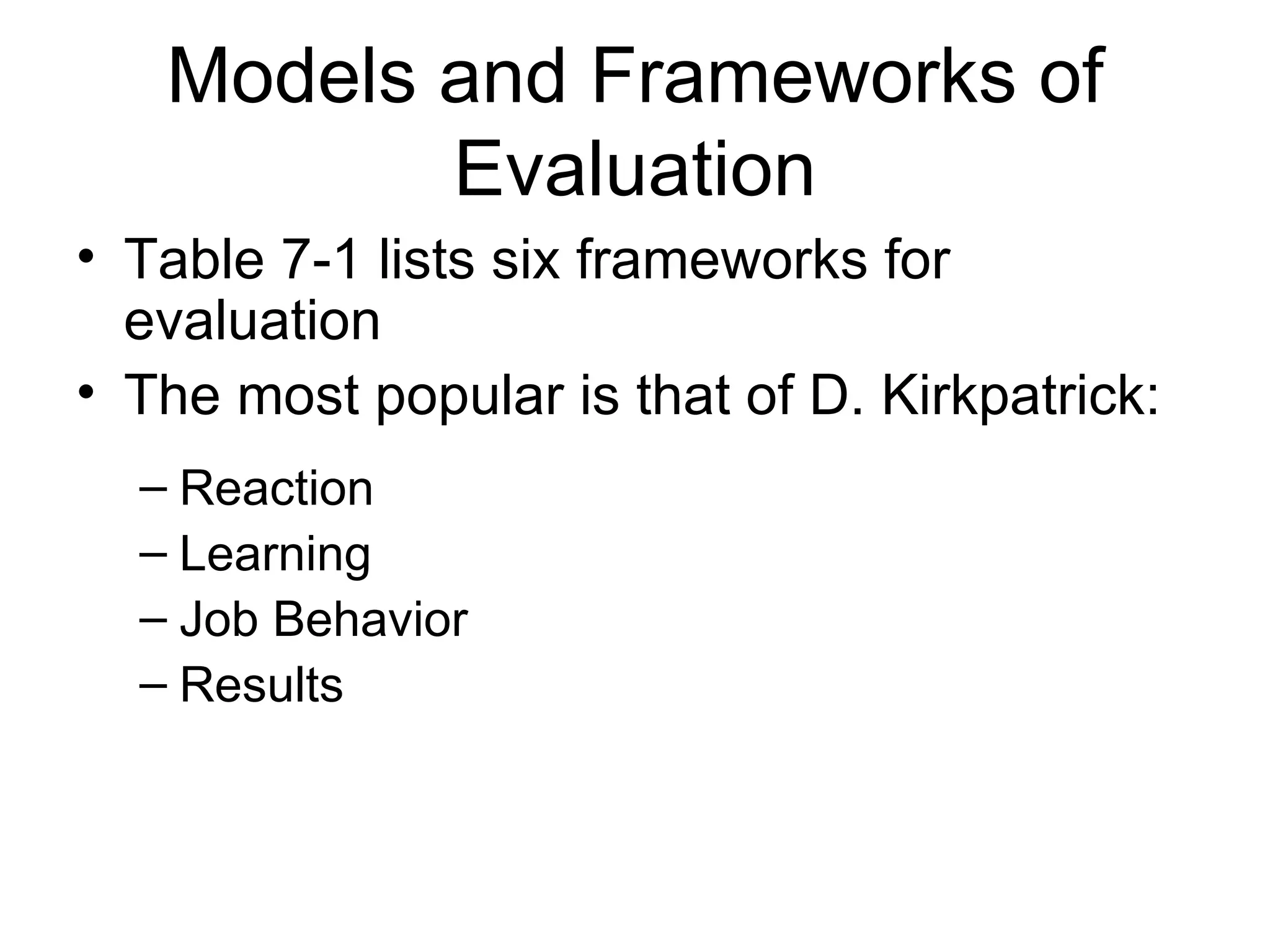 Models and Frameworks of Evaluation

• Table 7-1 lists six frameworks for evaluation
• The most popular is that of D. Kirkpatrick:
– Reaction
– Learning
– Job Behavior
– Results